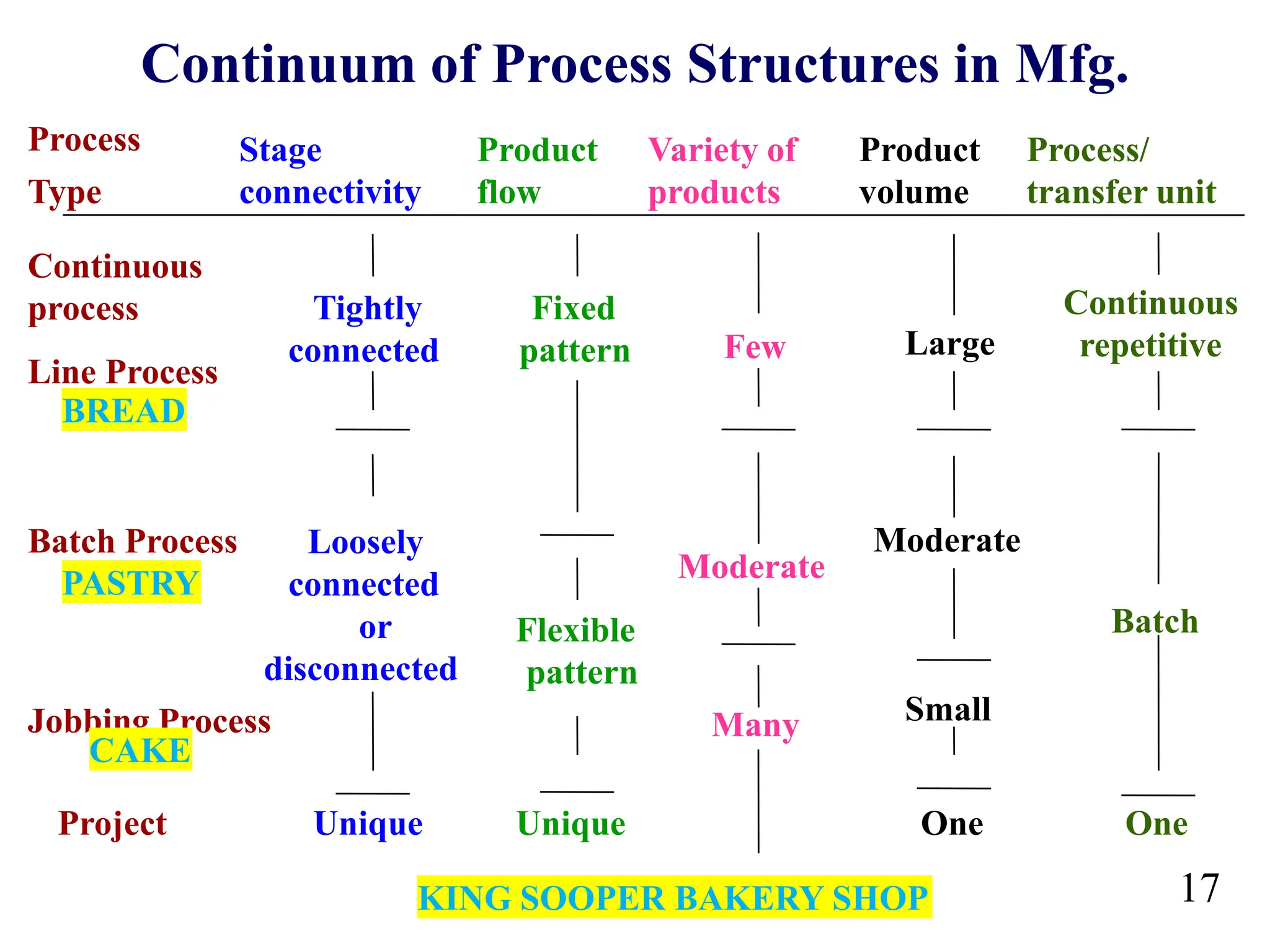 Continuum of Process Structures in Mfg.

Process Type
Stage connectivity
Product flow
Variety of products
Product volume
Process/ transfer unit

Continuous process

Line Process
BREAD

Batch Process
PASTRY

Jobbing Process
CAKE

Project

Tightly connected

Loosely connected or disconnected

Unique

Fixed pattern

Flexible pattern

Unique

Few

Moderate

Many

Large

Moderate

Small

One

Continuous repetitive

Batch

One

KING SOOPER BAKERY SHOP

17